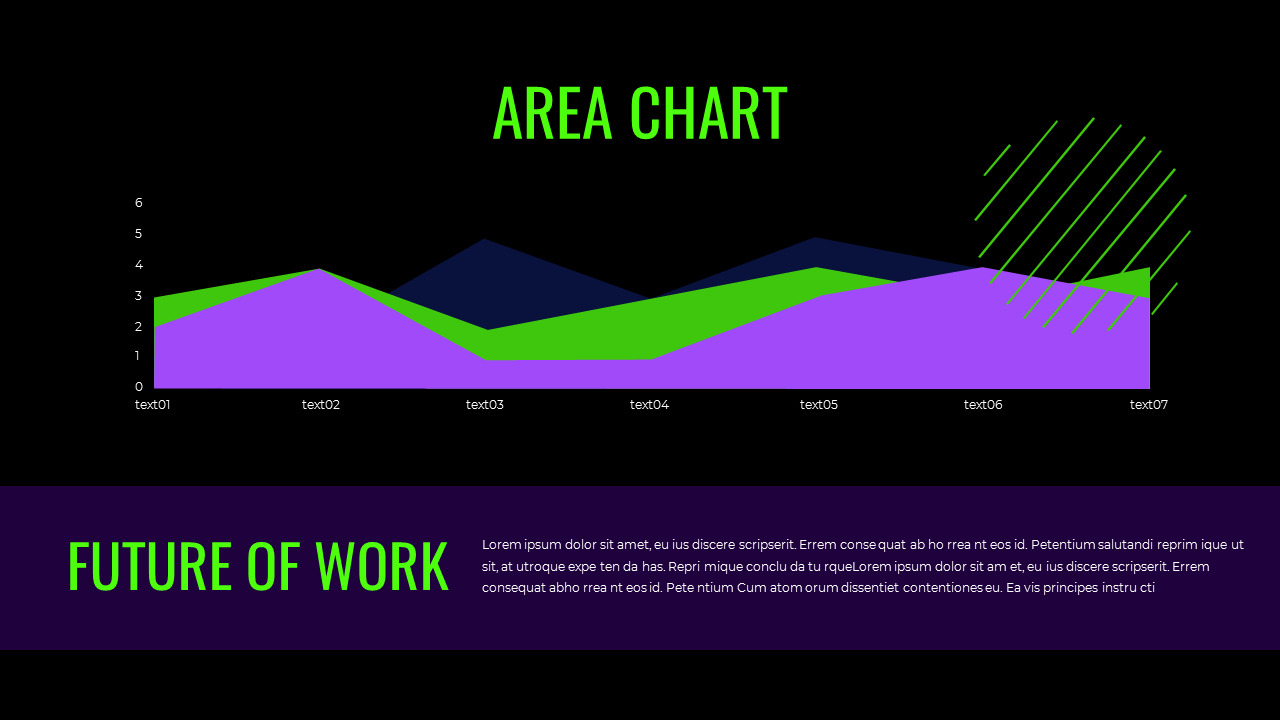 AREA CHART

6
5
4
3
2
1
0

text01 text02 text03 text04 text05 text06 text07

FUTURE OF WORK

Lorem ipsum dolor sit amet, eu ius discere scripserit. Errem conse quat ab ho rrea nt eos id. Petentium salutandi reprim ique ut sit, at utroque expe ten da has. Repri mique conclu da tu rqueLorem ipsum dolor sit am et, eu ius discere scripserit. Errem consequat abho rrea nt eos id. Pete ntium Cum atom orum dissentiet contentiones eu. Ea vis principes instru cti